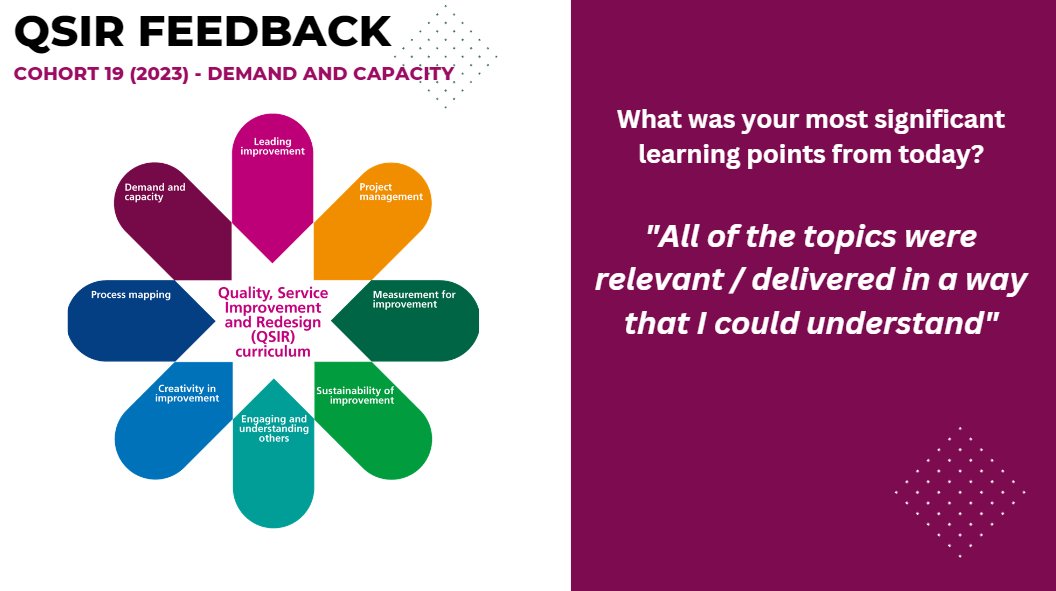 QSIR FEEDBACK

COHORT 19 (2023) - DEMAND AND CAPACITY

Leading improvement

Project management

Measurement for improvement

Sustainability of improvement

Engaging and understanding others

Creativity in improvement

Process mapping

Demand and capacity

Quality, Service Improvement and Redesign (QSIR) curriculum

What was your most significant learning points from today?

"All of the topics were relevant / delivered in a way that I could understand"